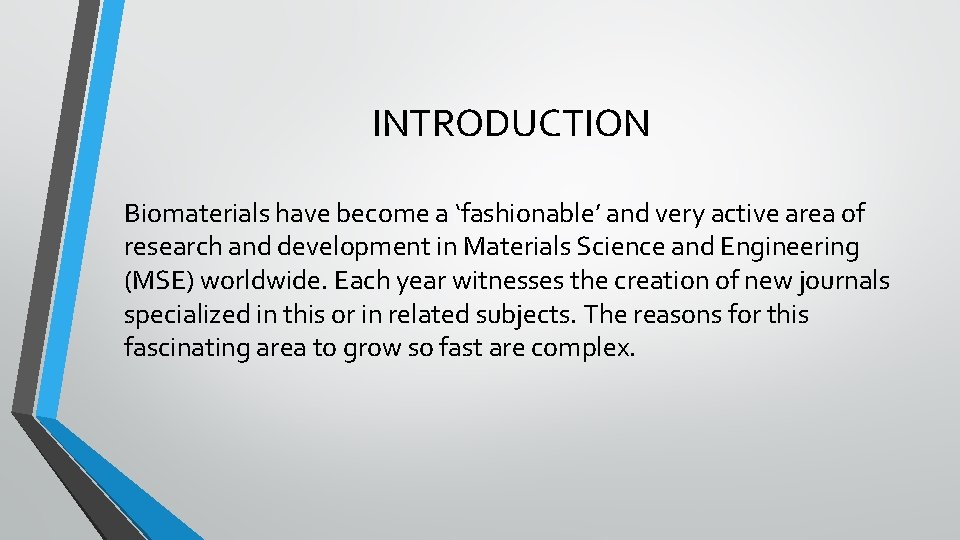 INTRODUCTION

Biomaterials have become a ‘fashionable’ and very active area of research and development in Materials Science and Engineering (MSE) worldwide. Each year witnesses the creation of new journals specialized in this or in related subjects. The reasons for this fascinating area to grow so fast are complex.